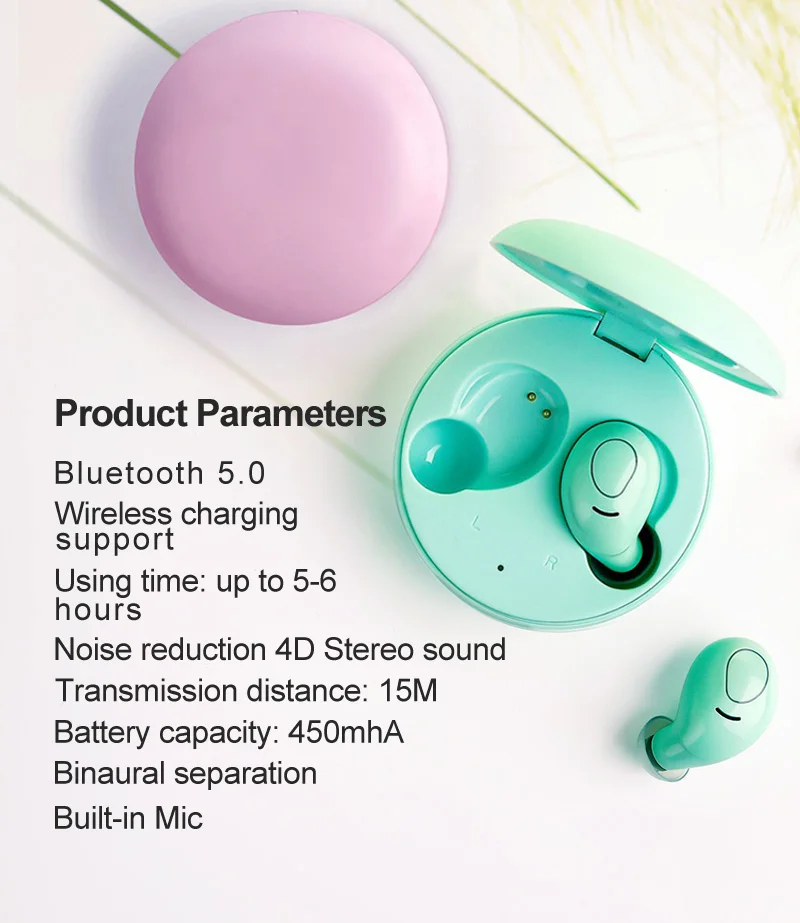 Product Parameters

Bluetooth 5.0

Wireless charging support

Using time: up to 5-6 hours

Noise reduction 4D Stereo sound

Transmission distance: 15M

Battery capacity: 450mhA

Binaural separation

Built-in Mic

L

R